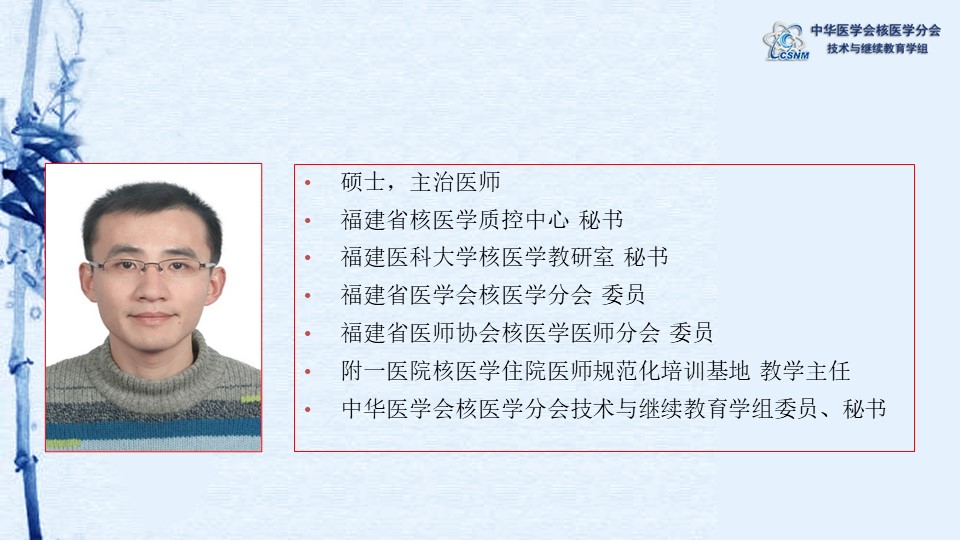 CSNM 中华医学会核医学分会
技术与继续教育学组

• 硕士，主治医师
• 福建省核医学质控中心 秘书
• 福建医科大学核医学教研室 秘书
• 福建省医学会核医学分会 委员
• 福建省医师协会核医学医师分会 委员
• 附一医院核医学住院医师规范化培训基地 教学主任
• 中华医学会核医学分会技术与继续教育学组委员、秘书